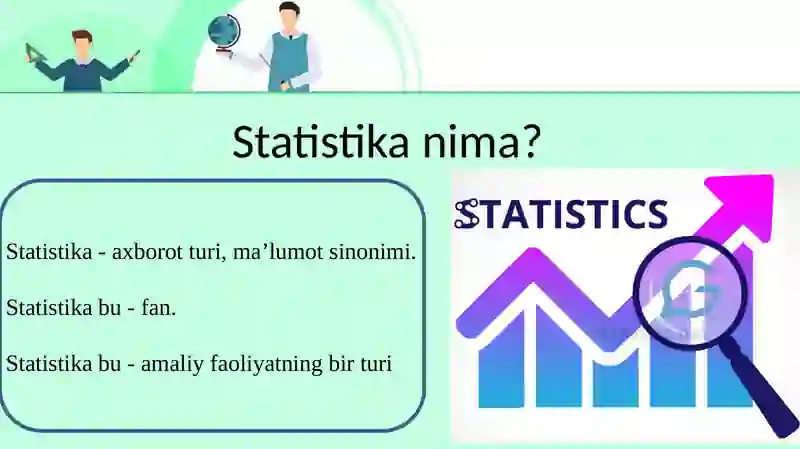 Statistika nima?

Statistika - axborot turi, ma’lumot sinonimi.

Statistika bu - fan.

Statistika bu - amaliy faoliyatning bir turi

STATISTICS